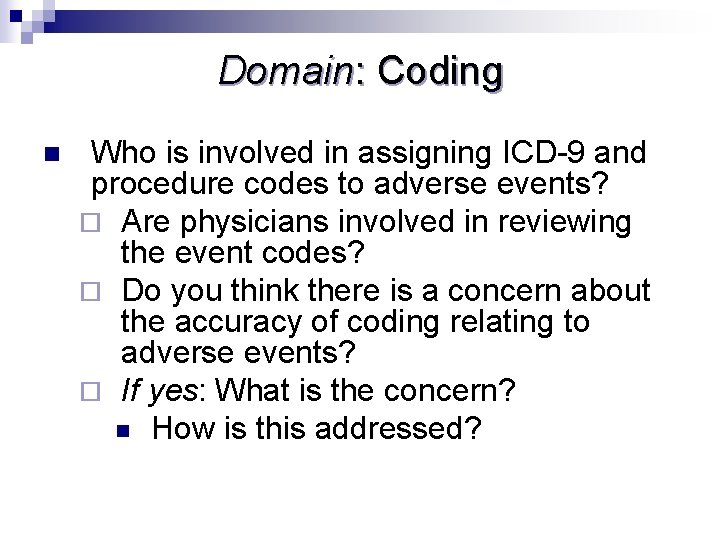 Domain: Coding

Who is involved in assigning ICD-9 and procedure codes to adverse events?

Are physicians involved in reviewing the event codes?

Do you think there is a concern about the accuracy of coding relating to adverse events?

If yes: What is the concern?

How is this addressed?